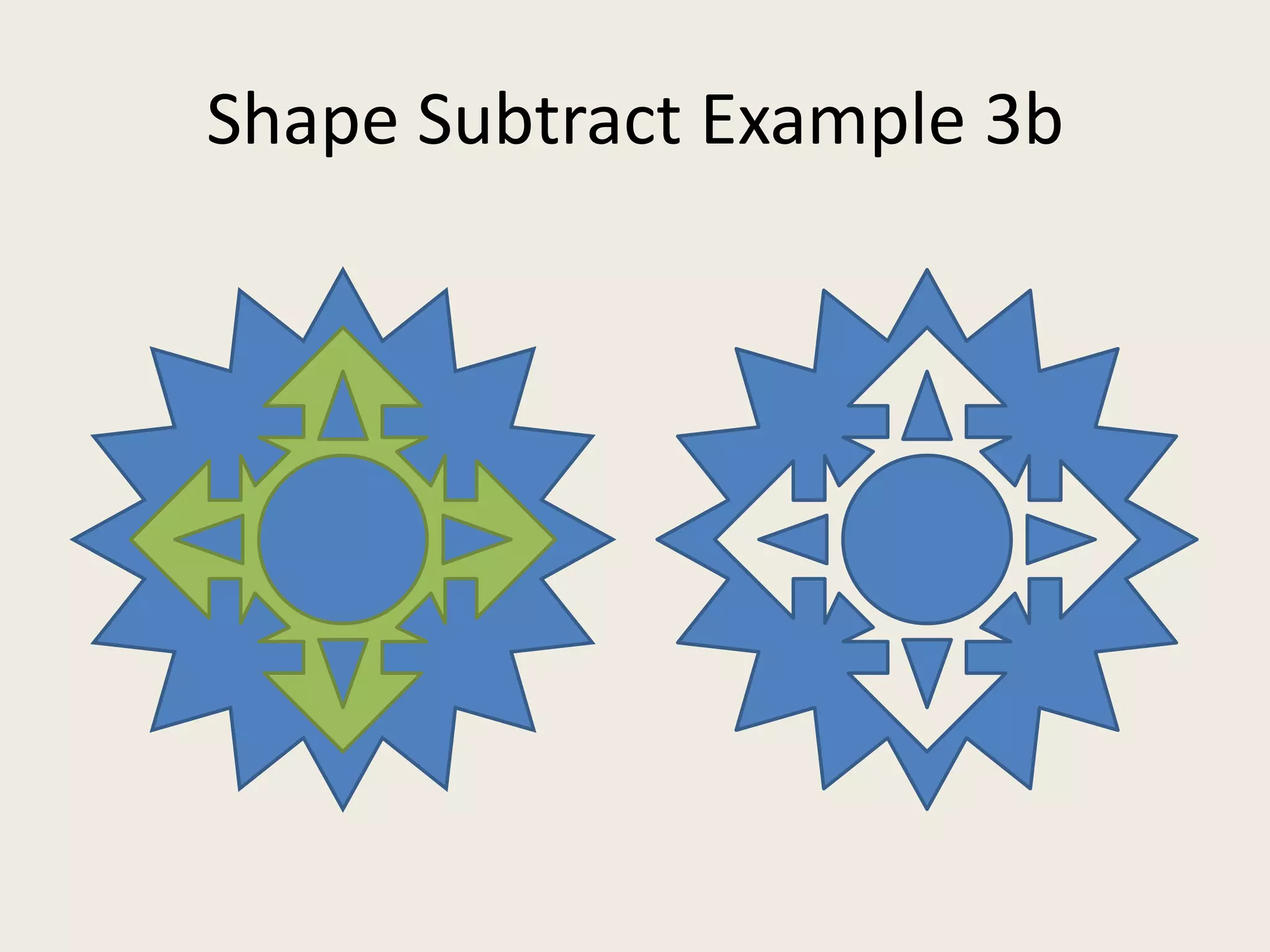 Shape Subtract Example 3b